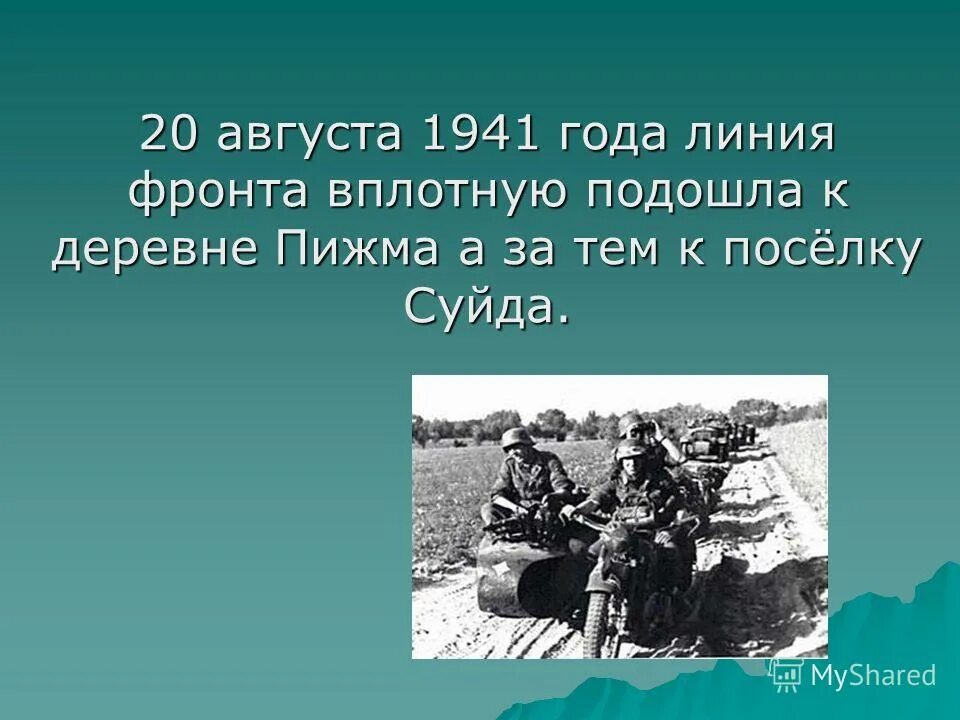 20 августа 1941 года линия фронта вплотную подошла к деревне Пижма а за тем к посёлку Суйда.

MyShared